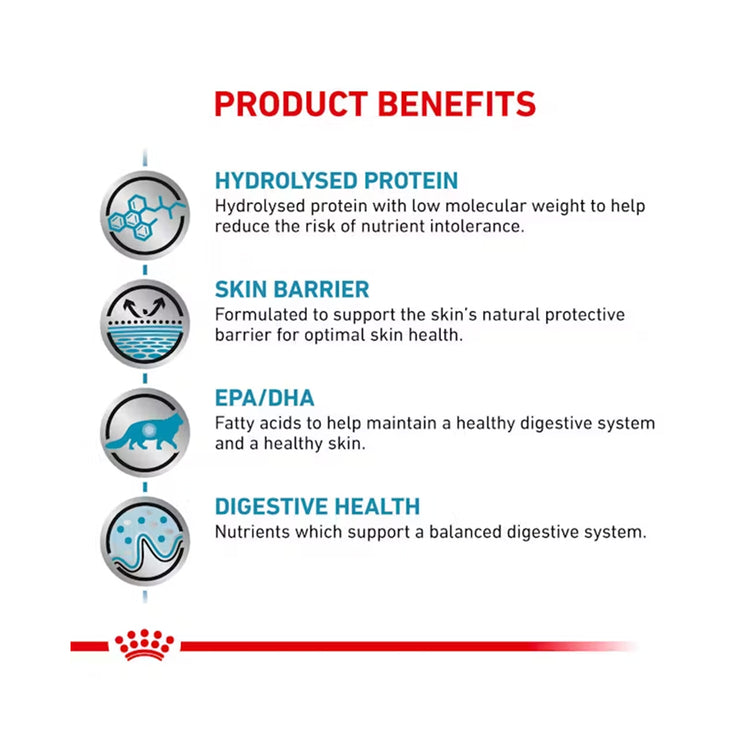 PRODUCT BENEFITS

HYDROLYSED PROTEIN
Hydrolysed protein with low molecular weight to help reduce the risk of nutrient intolerance.

SKIN BARRIER
Formulated to support the skin's natural protective barrier for optimal skin health.

EPA/DHA
Fatty acids to help maintain a healthy digestive system and a healthy skin.

DIGESTIVE HEALTH
Nutrients which support a balanced digestive system.